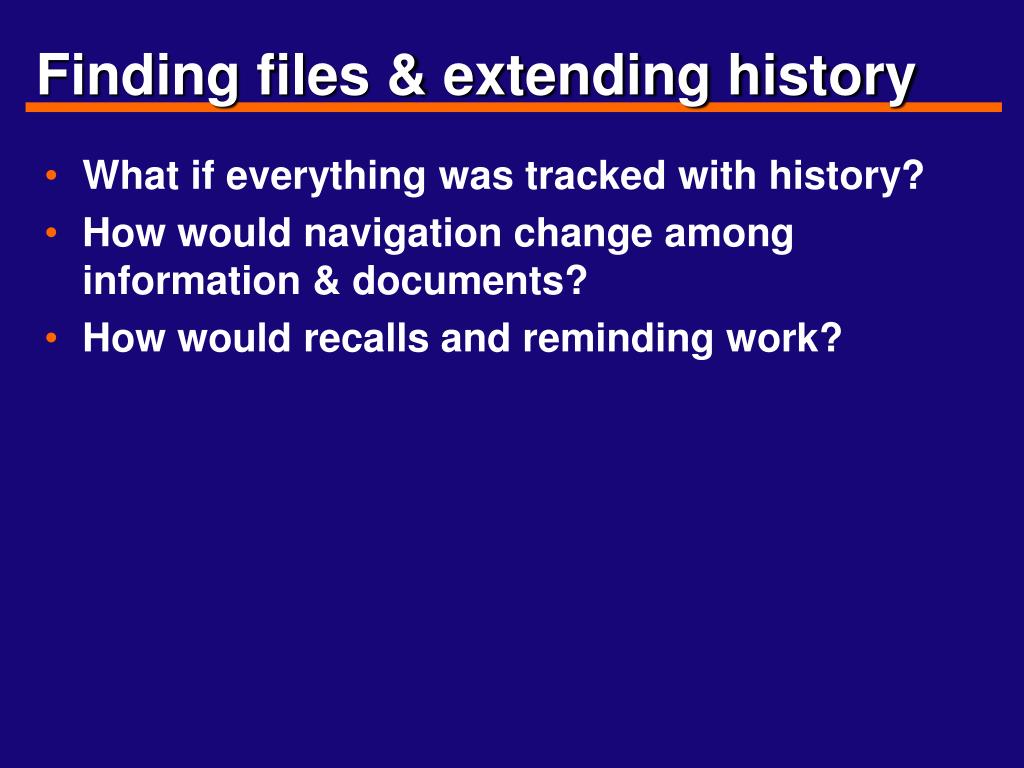 Finding files & extending history

• What if everything was tracked with history?
• How would navigation change among information & documents?
• How would recalls and reminding work?